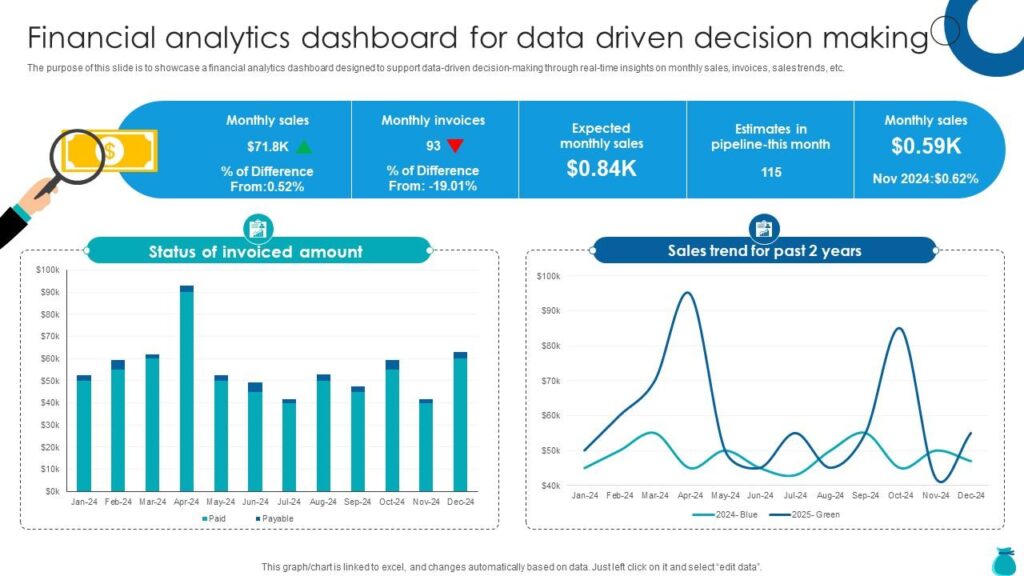 Financial analytics dashboard for data driven decision making

The purpose of this slide is to showcase a financial analytics dashboard designed to support data-driven decision-making through real-time insights on monthly sales, invoices, sales trends, etc.

Monthly sales
$71.8K
% of Difference
From:0.52%

Monthly invoices
93
% of Difference
From: -19.01%

Expected monthly sales
$0.84K

Estimates in pipeline-this month
115

Monthly sales
$0.59K
Nov 2024:$0.62%

Status of invoiced amount

$100k
$90k
$80k
$70k
$60k
$50k
$40k
$30k
$20k
$10k
$0k
Jan-24 Feb-24 Mar-24 Apr-24 May-24 Jun-24 Jul-24 Aug-24 Sep-24 Oct-24 Nov-24 Dec-24
Paid Payable

Sales trend for past 2 years

$100k
$90k
$80k
$70k
$60k
$50k
$40k
Jan-24 Feb-24 Mar-24 Apr-24 May-24 Jun-24 Jul-24 Aug-24 Sep-24 Oct-24 Nov-24 Dec-24
2024- Blue 2025- Green

This graph/chart is linked to excel, and changes automatically based on data. Just left click on it and select "edit data".